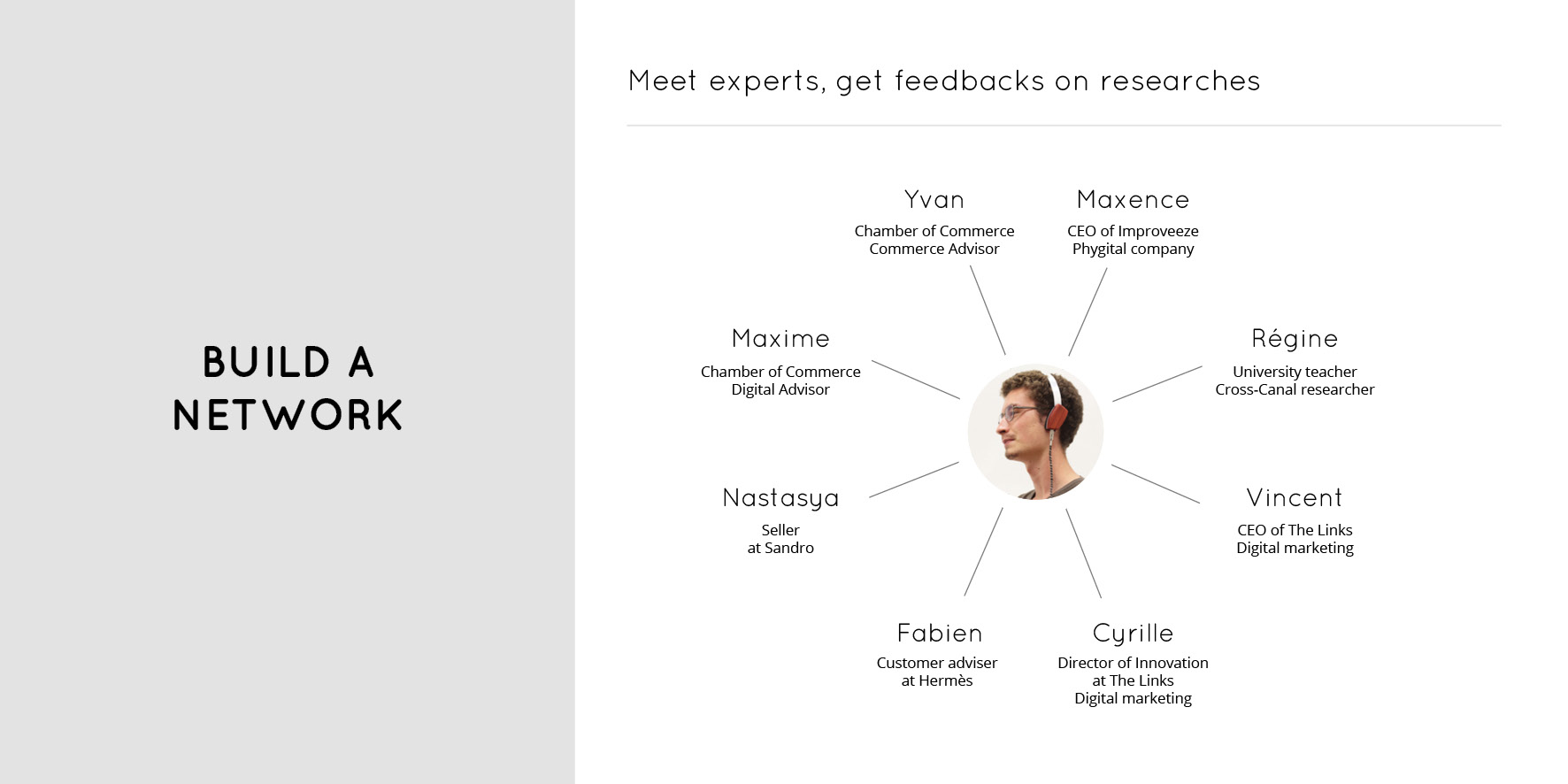 BUILD A NETWORK

Meet experts, get feedbacks on researches

Yvan
Chamber of Commerce
Commerce Advisor

Maxence
CEO of Improveeze
Phygital company

Maxime
Chamber of Commerce
Digital Advisor

Régine
University teacher
Cross-Canal researcher

Nastasya
Seller
at Sandro

Vincent
CEO of The Links
Digital marketing

Fabien
Customer adviser
at Hermès

Cyrille
Director of Innovation
at The Links
Digital marketing